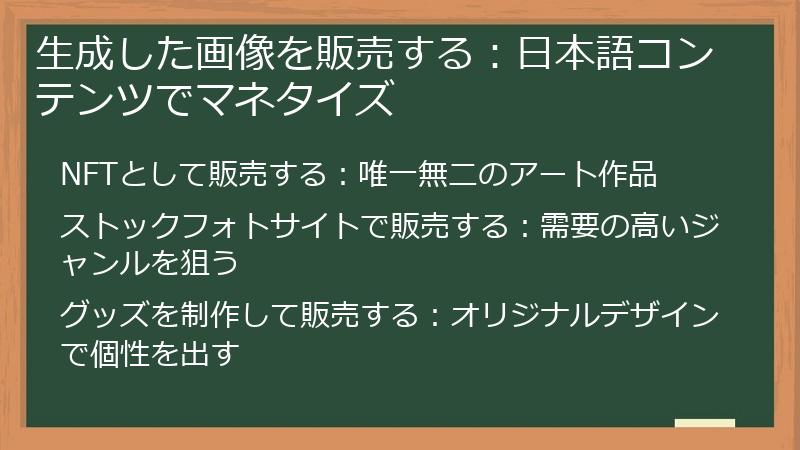 生成した画像を販売する：日本語コンテンツでマネタイズ

NFTとして販売する：唯一無二のアート作品

ストックフォトサイトで販売する：需要の高いジャンルを狙う

グッズを制作して販売する：オリジナルデザインで個性を出す